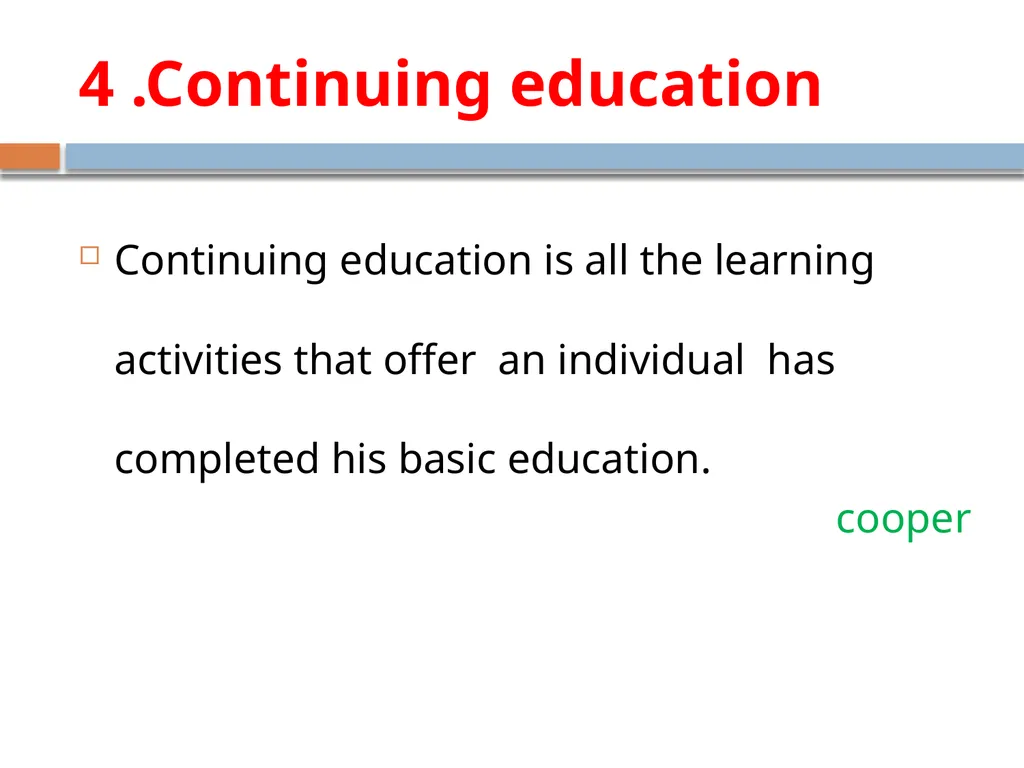 4 .Continuing education

Continuing education is all the learning activities that offer an individual has completed his basic education.

cooper